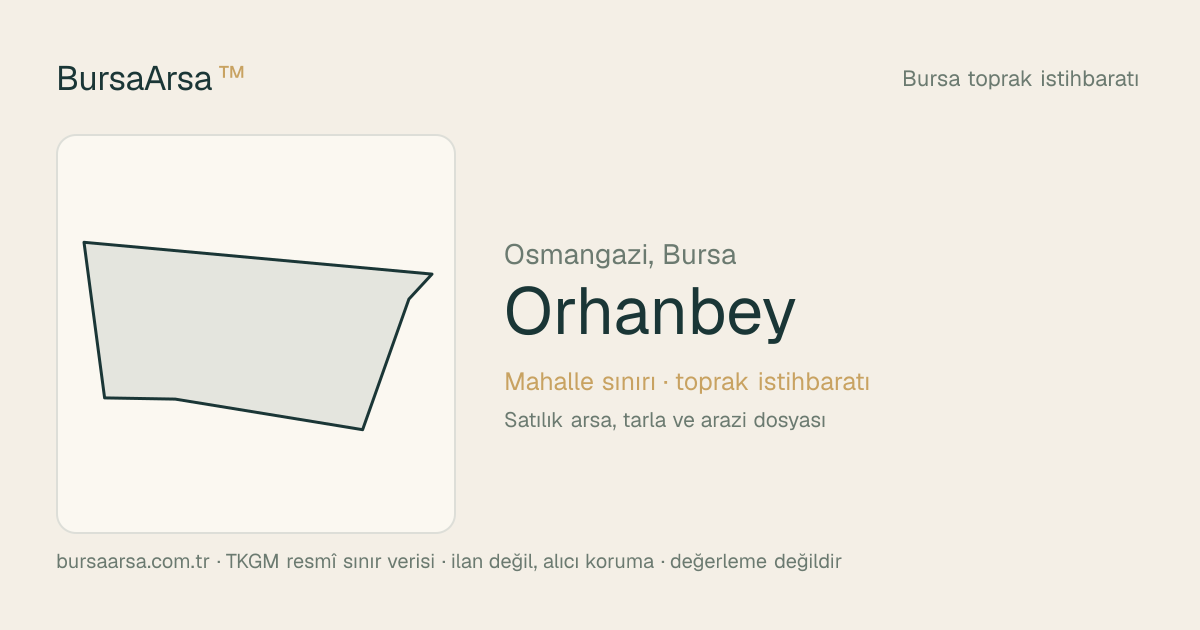 BursaArsa ™

Bursa toprak istihbaratı

Osmangazi, Bursa

Orhanbey

Mahalle sınırı · toprak istihbaratı

Satılık arsa, tarla ve arazi dosyası

bursaarsa.com.tr · TKGM resmî sınır verisi · ilan değil, alıcı koruma · değerleme değildir